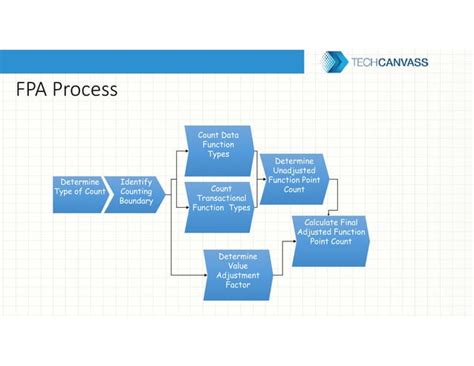 TECHCANVASS

FPA Process

Determine Type of Count

Identify Counting Boundary

Count Data Function Types

Count Transactional Function Types

Determine Unadjusted Function Point Count

Determine Value Adjustment Factor

Calculate Final Adjusted Function Point Count